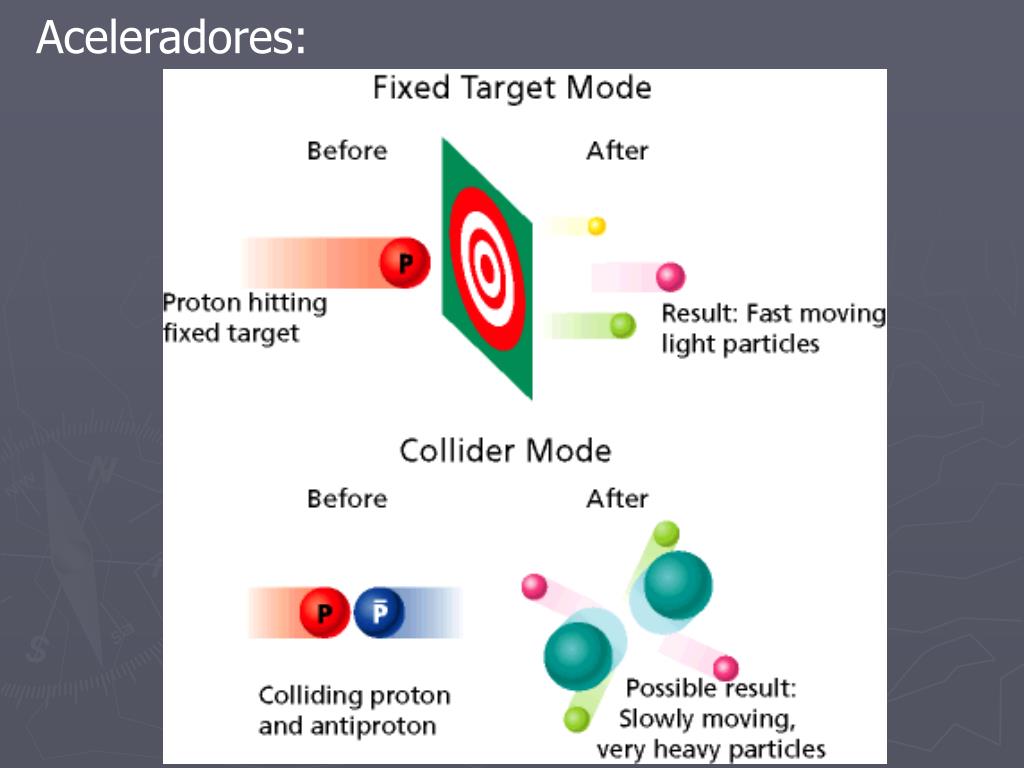 Aceleradores:

Fixed Target Mode

Before

After

P

Proton hitting fixed target

Result: Fast moving light particles

Collider Mode

Before

After

P

$\bar{P}$

Colliding proton and antiproton

Possible result: Slowly moving, very heavy particles